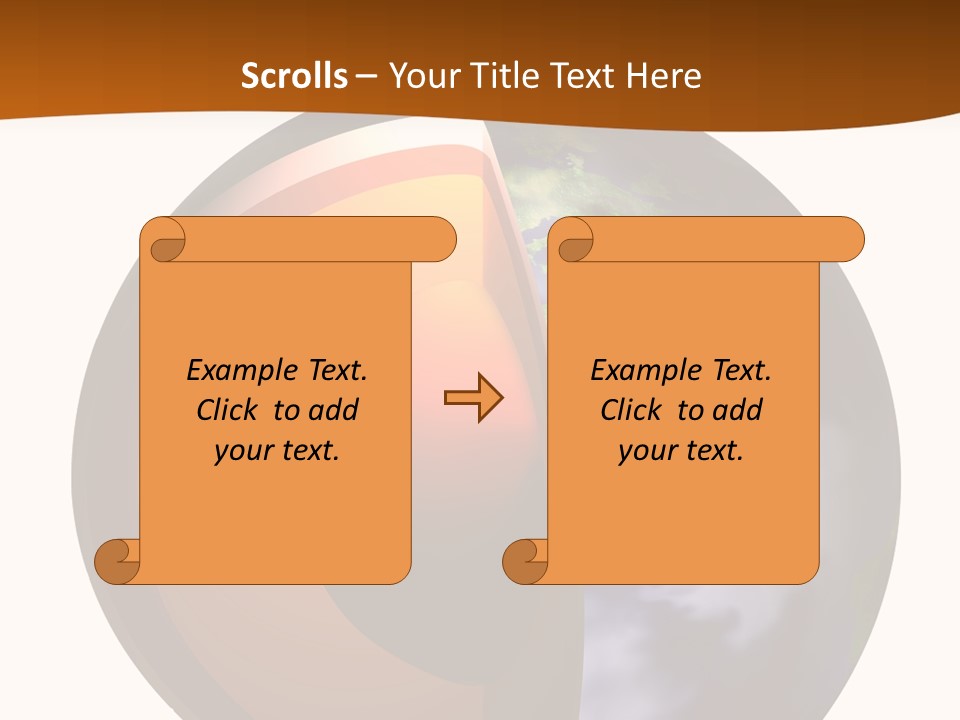 Scrolls – Your Title Text Here

Example Text. Click to add your text.

Example Text. Click to add your text.